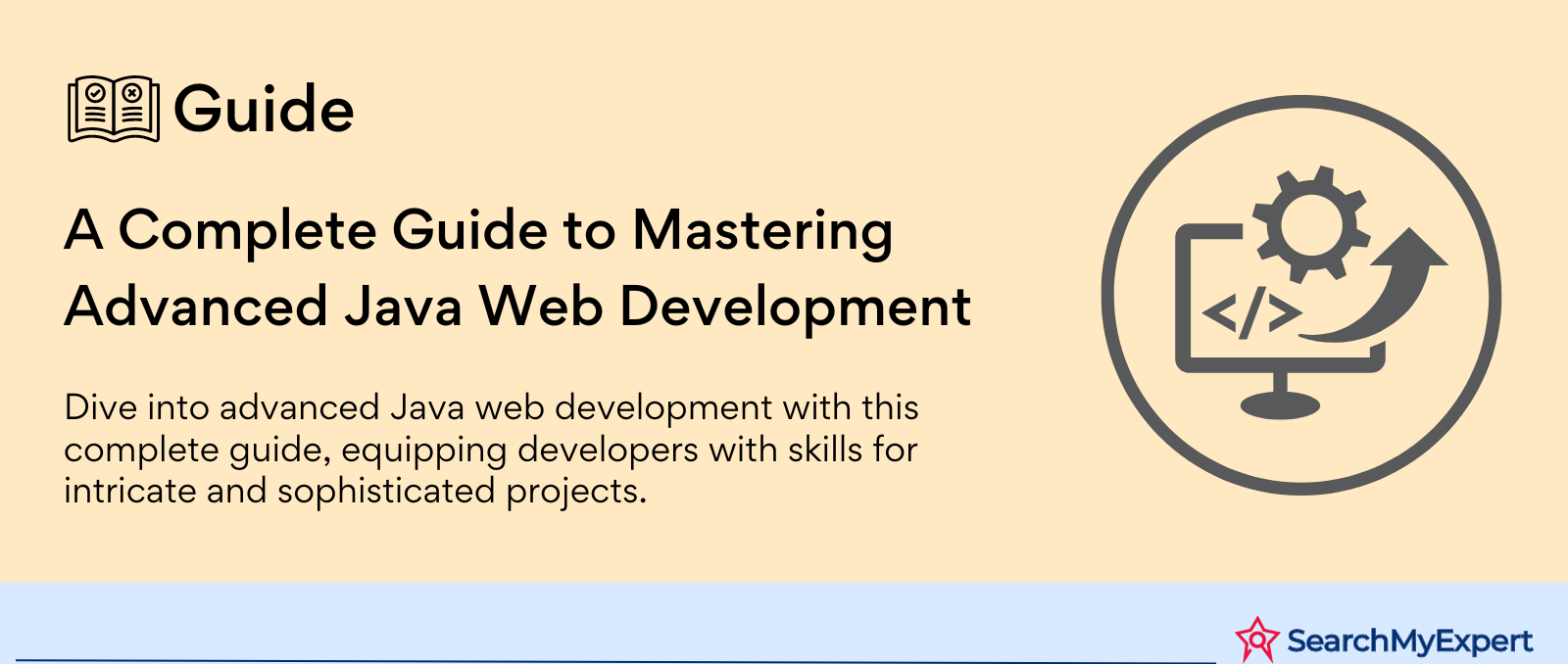 Guide

A Complete Guide to Mastering Advanced Java Web Development

Dive into advanced Java web development with this complete guide, equipping developers with skills for intricate and sophisticated projects.

</>

SearchMyExpert